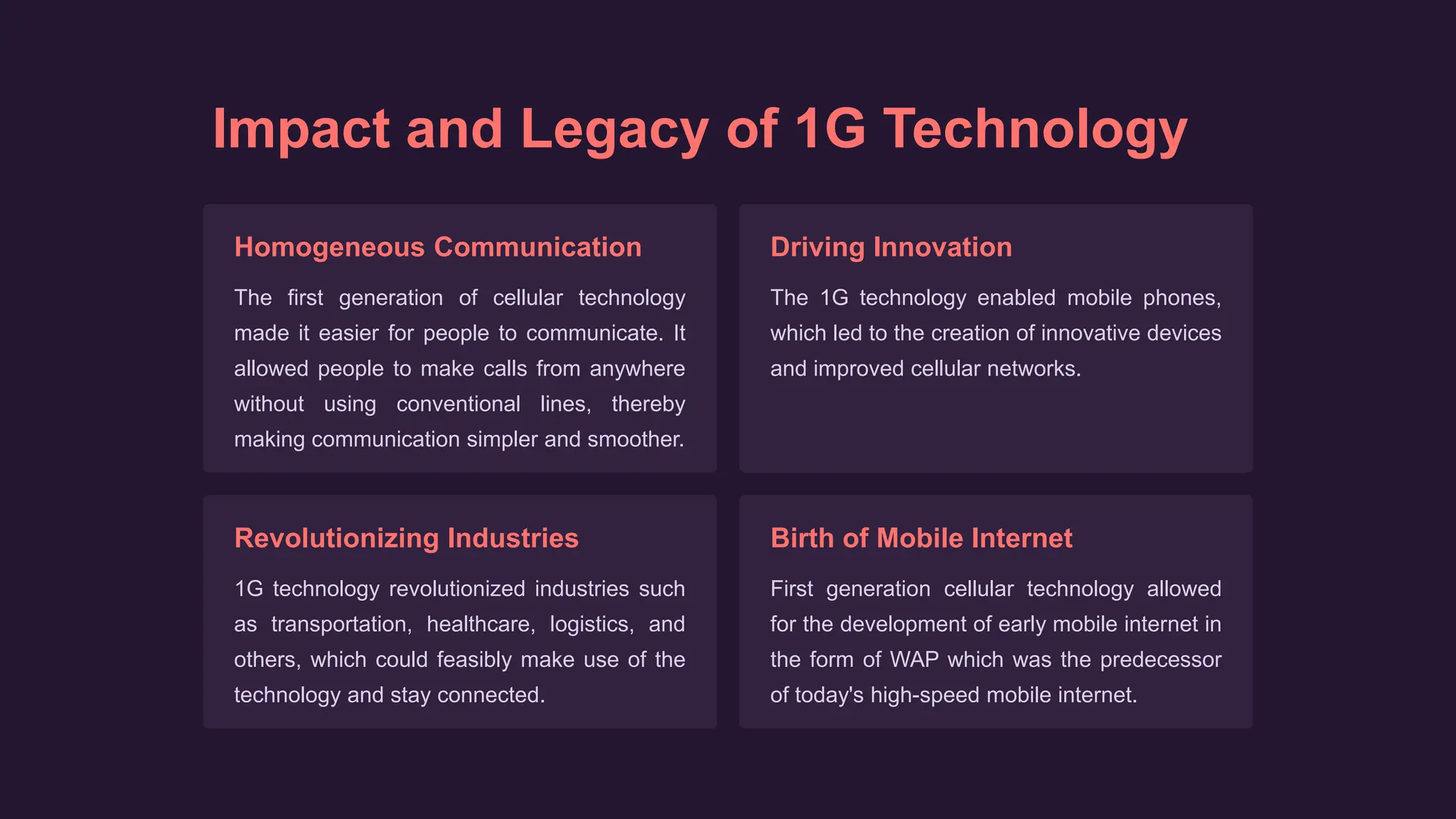 Impact and Legacy of 1G Technology

Homogeneous Communication

The first generation of cellular technology made it easier for people to communicate. It allowed people to make calls from anywhere without using conventional lines, thereby making communication simpler and smoother.

Driving Innovation

The 1G technology enabled mobile phones, which led to the creation of innovative devices and improved cellular networks.

Revolutionizing Industries

1G technology revolutionized industries such as transportation, healthcare, logistics, and others, which could feasibly make use of the technology and stay connected.

Birth of Mobile Internet

First generation cellular technology allowed for the development of early mobile internet in the form of WAP which was the predecessor of today's high-speed mobile internet.